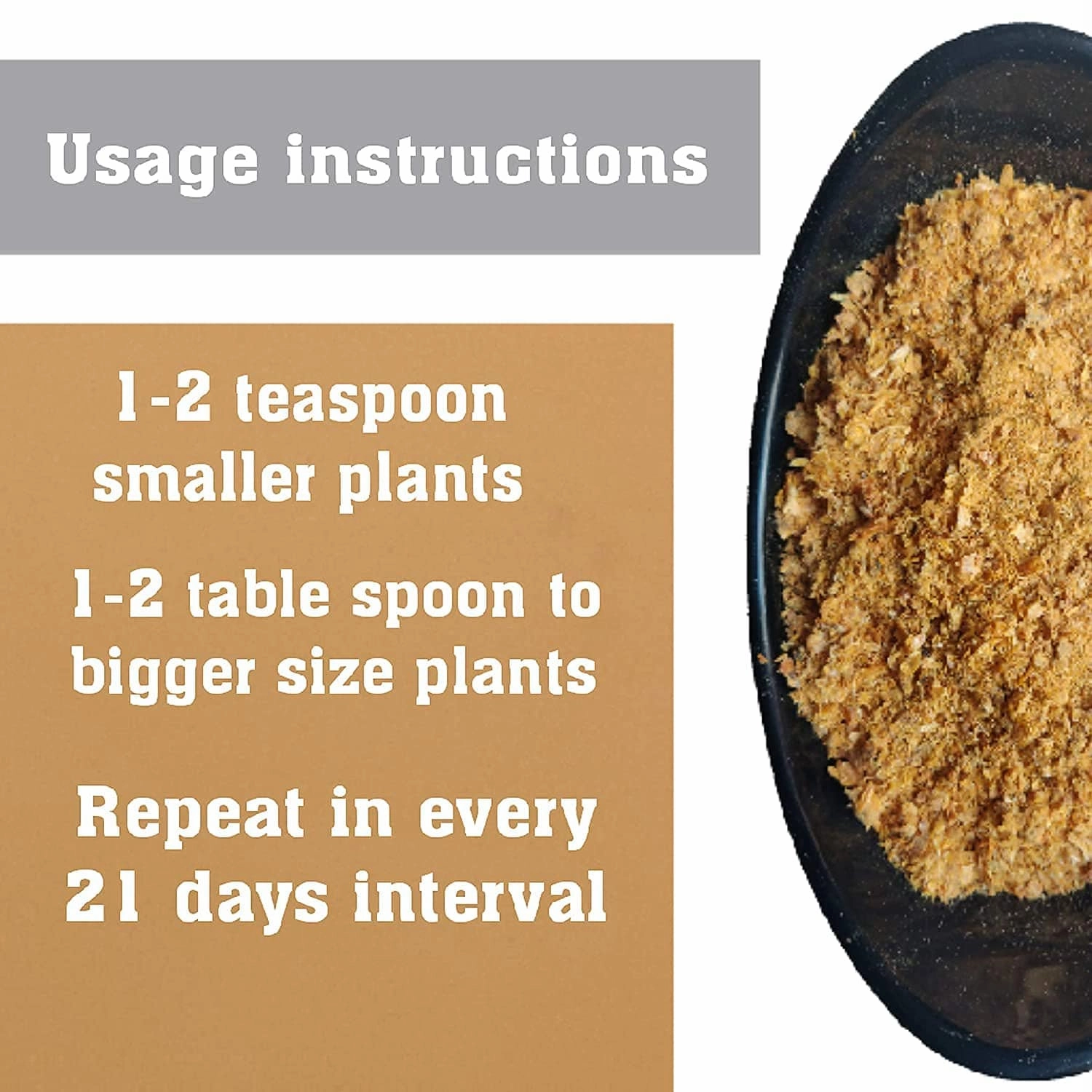 Usage instructions

1-2 teaspoon smaller plants

1-2 table spoon to bigger size plants

Repeat in every 21 days interval